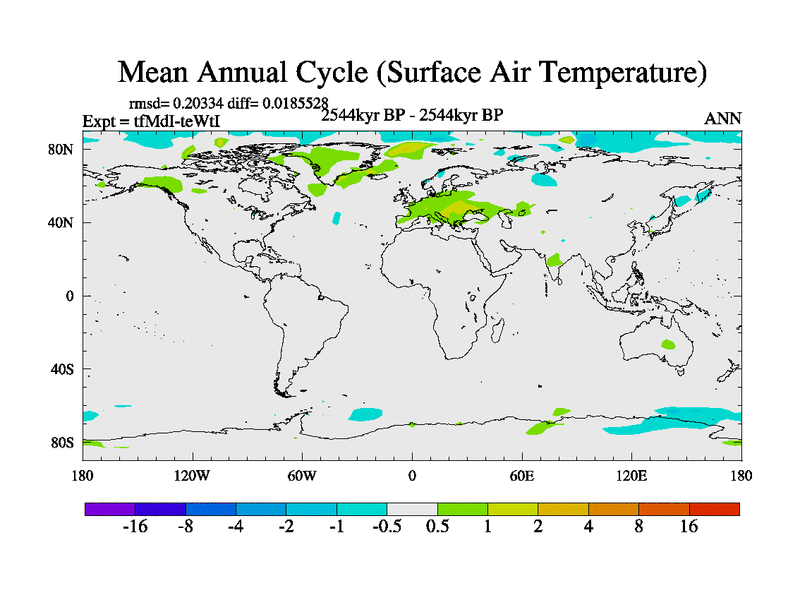 Mean Annual Cycle (Surface Air Temperature)

rmsd= 0.20334 diff= 0.0185528
Expt = tfMdI-teWtI
2544kyr BP - 2544kyr BP
ANN

80N
40N
0
40S
80S

180
120W
60W
0
60E
120E
180

-16
-8
-4
-2
-1
-0.5
0.5
1
2
4
8
16